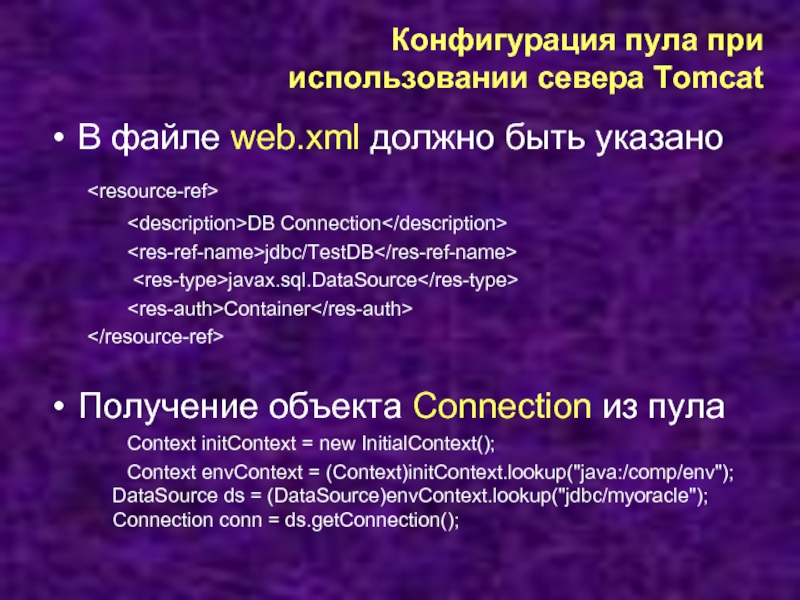 Конфигурация пула при использовании севера Tomcat

• В файле web.xml должно быть указано

<resource-ref>

<description>DB Connection</description>

<res-ref-name>jdbc/TestDB</res-ref-name>

<res-type>javax.sql.DataSource</res-type>

<res-auth>Container</res-auth>

</resource-ref>

• Получение объекта Connection из пула

Context initContext = new InitialContext();

Context envContext = (Context)initContext.lookup("java:/comp/env");
DataSource ds = (DataSource)envContext.lookup("jdbc/myoracle");
Connection conn = ds.getConnection();